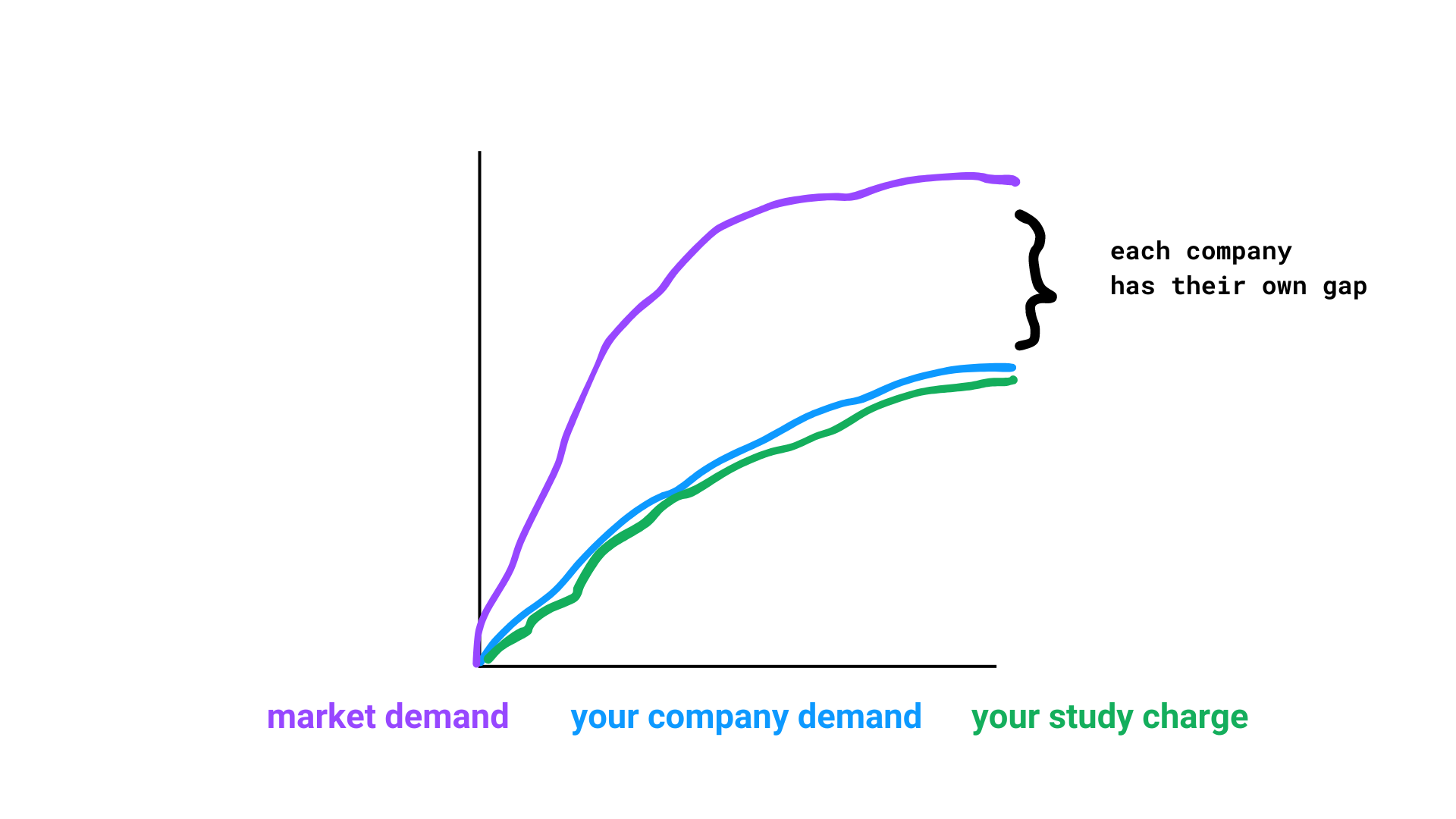 each company has their own gap

market demand your company demand your study charge